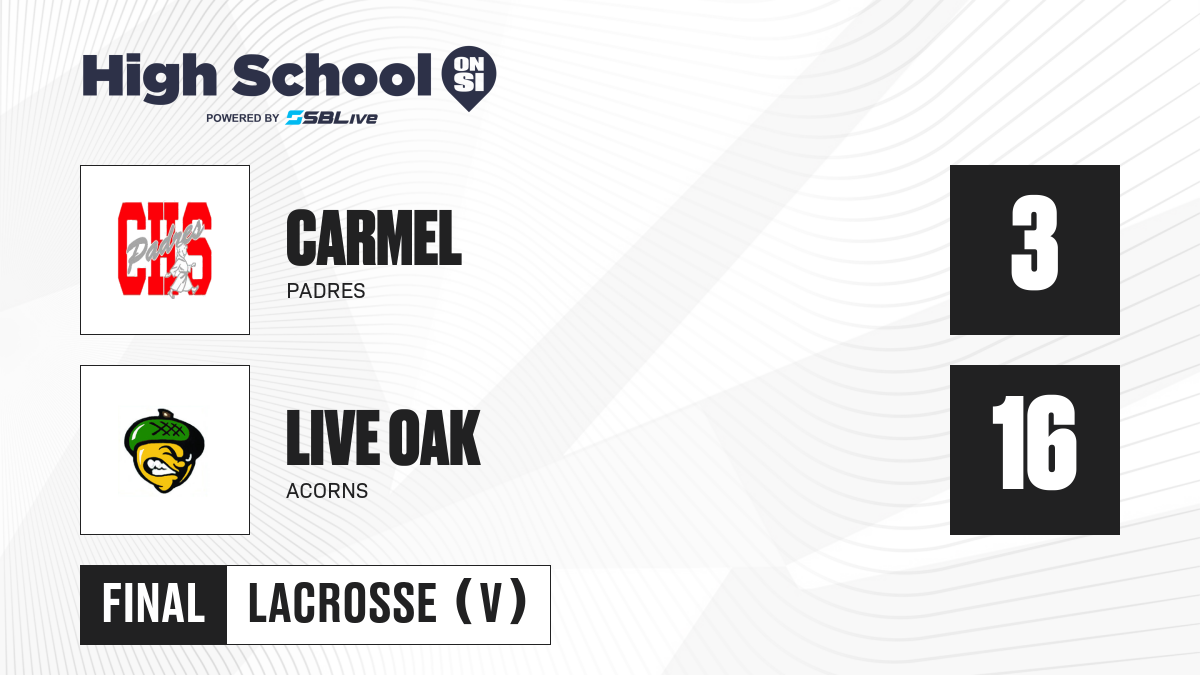 High School ON SI
POWERED BY SBLive

CHS Padres

CARMEL
PADRES

3

LIVE OAK
ACORNS

16

FINAL
LACROSSE (V)